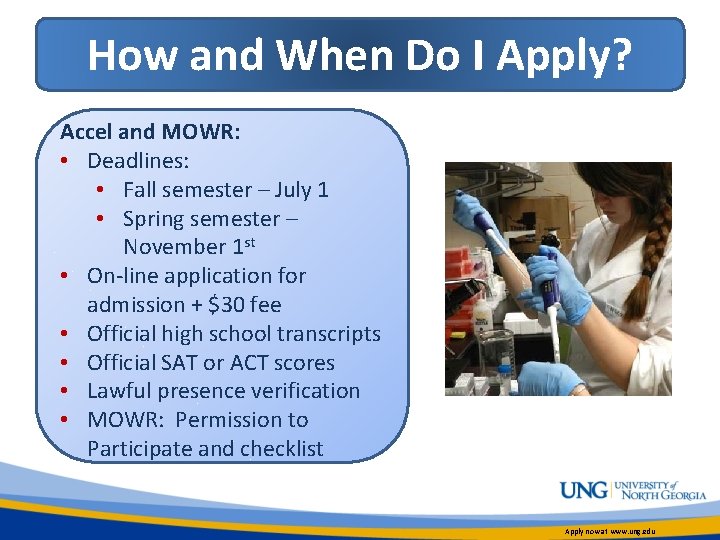 How and When Do I Apply?

Accel and MOWR:
• Deadlines:
  • Fall semester – July 1
  • Spring semester – November 1st
• On-line application for admission + $30 fee
• Official high school transcripts
• Official SAT or ACT scores
• Lawful presence verification
• MOWR: Permission to Participate and checklist

UNG UNIVERSITY of NORTH GEORGIA

Apply now at www.ung.edu